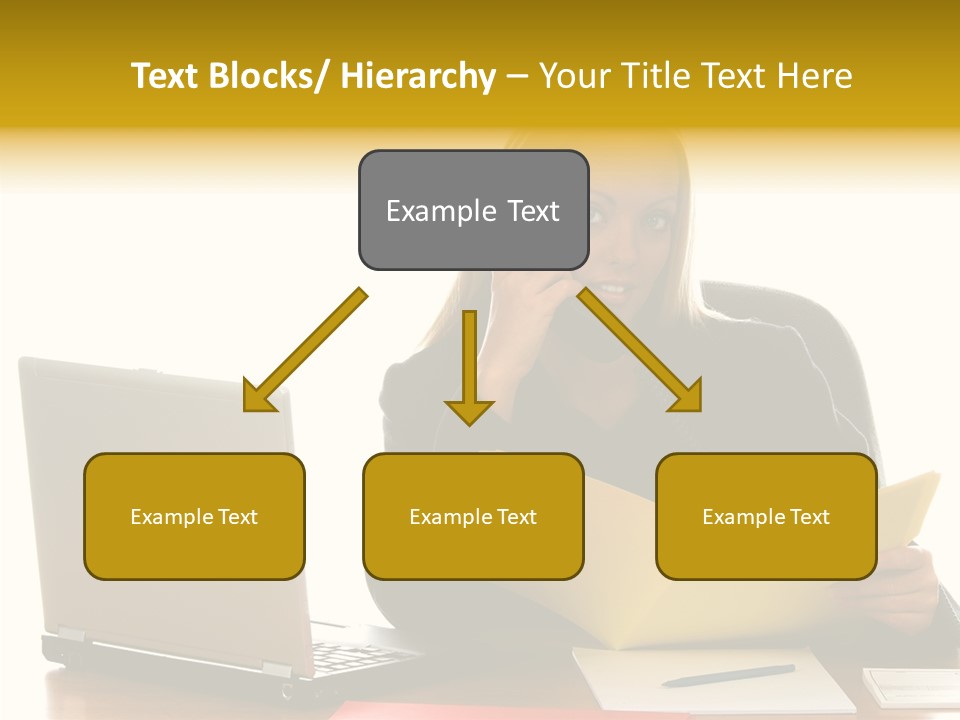 Text Blocks/ Hierarchy – Your Title Text Here

Example Text

Example Text

Example Text

Example Text